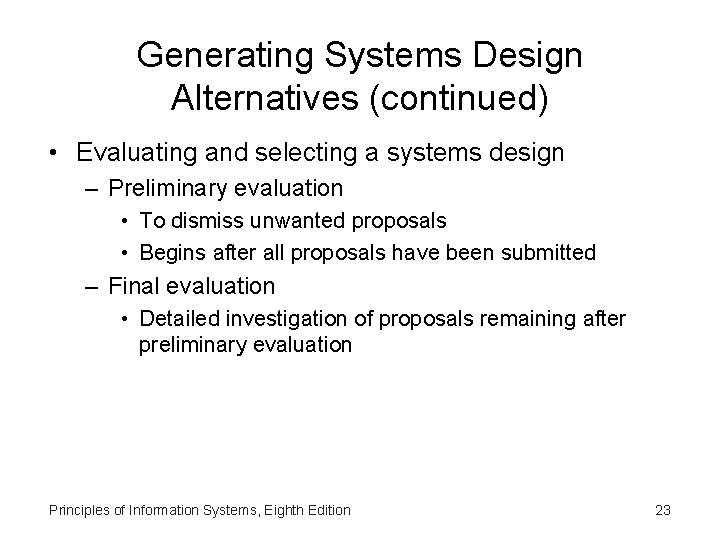 Generating Systems Design Alternatives (continued)

• Evaluating and selecting a systems design
 – Preliminary evaluation
  • To dismiss unwanted proposals
  • Begins after all proposals have been submitted
 – Final evaluation
  • Detailed investigation of proposals remaining after preliminary evaluation

Principles of Information Systems, Eighth Edition

23